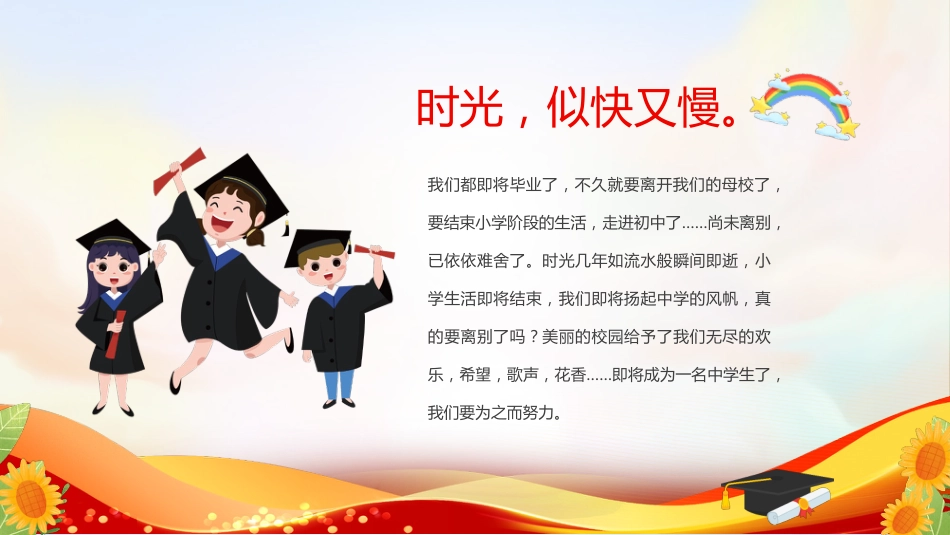 时光，似快又慢。

我们都即将毕业了，不久就要离开我们的母校了，要结束小学阶段的生活，走进初中了……尚未离别，已依依难舍了。时光几年如流水般瞬间即逝，小学生活即将结束，我们即将扬起中学的风帆，真的要离别了吗？美丽的校园给予了我们无尽的欢乐，希望，歌声，花香……即将成为一名中学生了，我们要为之而努力。